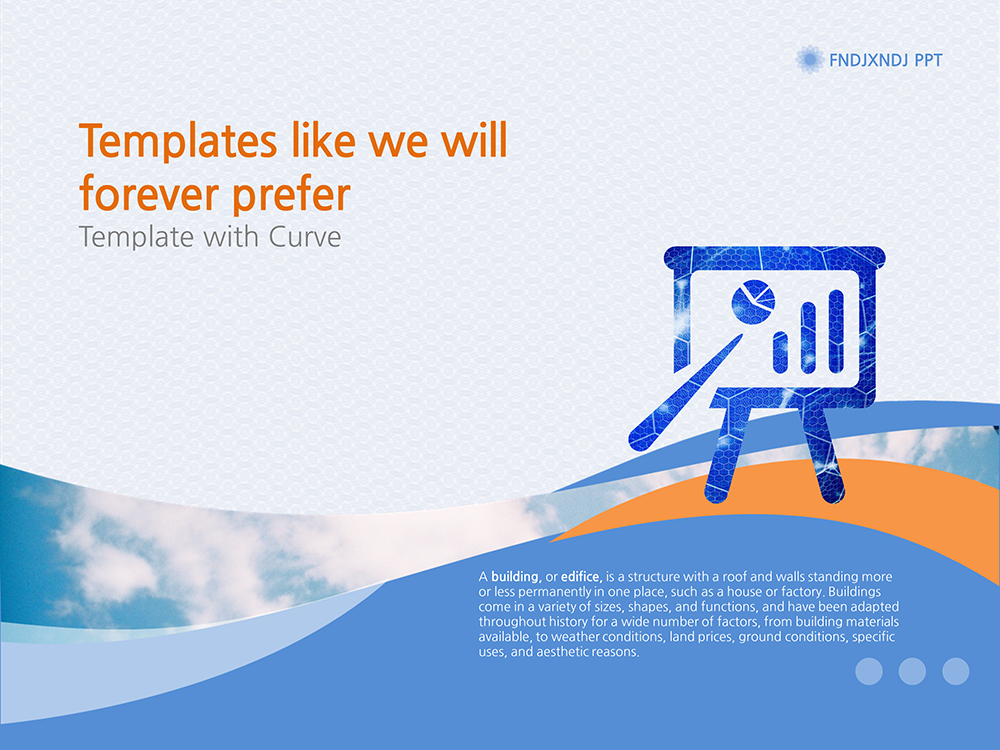 FNDJXNDJ PPT

Templates like we will forever prefer

Template with Curve

A building, or edifice, is a structure with a roof and walls standing more or less permanently in one place, such as a house or factory. Buildings come in a variety of sizes, shapes, and functions, and have been adapted throughout history for a wide number of factors, from building materials available, to weather conditions, land prices, ground conditions, specific uses, and aesthetic reasons.